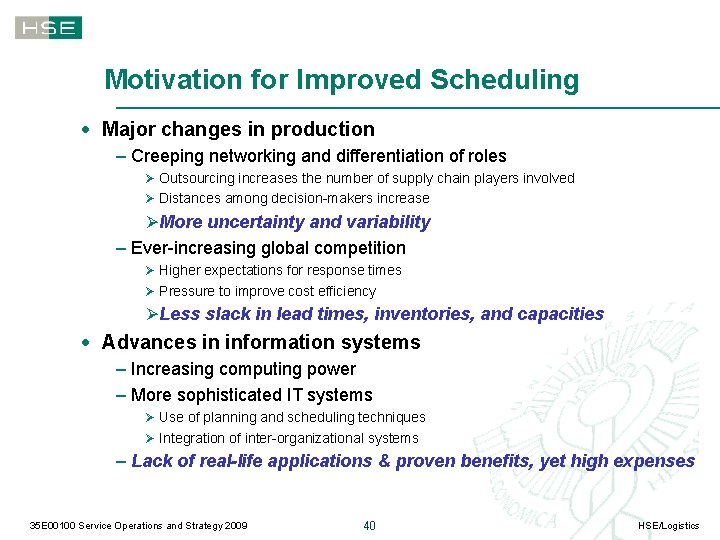 HSE

Motivation for Improved Scheduling

• Major changes in production
– Creeping networking and differentiation of roles
➢ Outsourcing increases the number of supply chain players involved
➢ Distances among decision-makers increase
➢ More uncertainty and variability
– Ever-increasing global competition
➢ Higher expectations for response times
➢ Pressure to improve cost efficiency
➢ Less slack in lead times, inventories, and capacities
• Advances in information systems
– Increasing computing power
– More sophisticated IT systems
➢ Use of planning and scheduling techniques
➢ Integration of inter-organizational systems
– Lack of real-life applications & proven benefits, yet high expenses

35E00100 Service Operations and Strategy 2009 40 HSE/Logistics